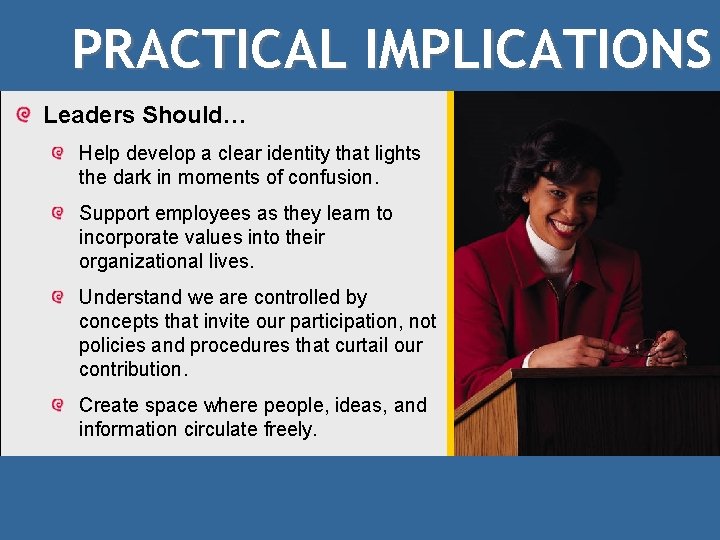 PRACTICAL IMPLICATIONS

Leaders Should…

Help develop a clear identity that lights the dark in moments of confusion.

Support employees as they learn to incorporate values into their organizational lives.

Understand we are controlled by concepts that invite our participation, not policies and procedures that curtail our contribution.

Create space where people, ideas, and information circulate freely.